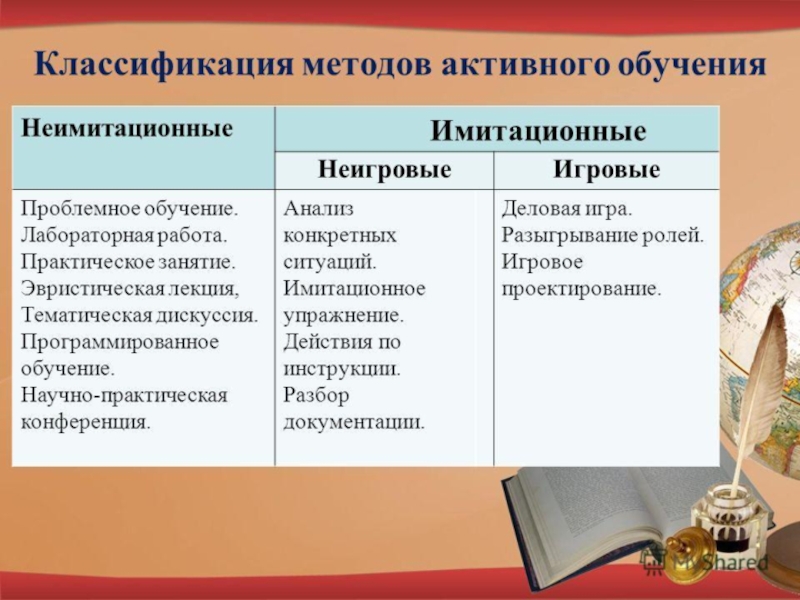 Классификация методов активного обучения

| Неимитационные | Имитационные | |
|---|---|---|
| | Неигровые | Игровые |
| Проблемное обучение. Лабораторная работа. Практическое занятие. Эвристическая лекция, Тематическая дискуссия. Программированное обучение. Научно-практическая конференция. | Анализ конкретных ситуаций. Имитационное упражнение. Действия по инструкции. Разбор документации. | Деловая игра. Разыгрывание ролей. Игровое проектирование. |

MyShared